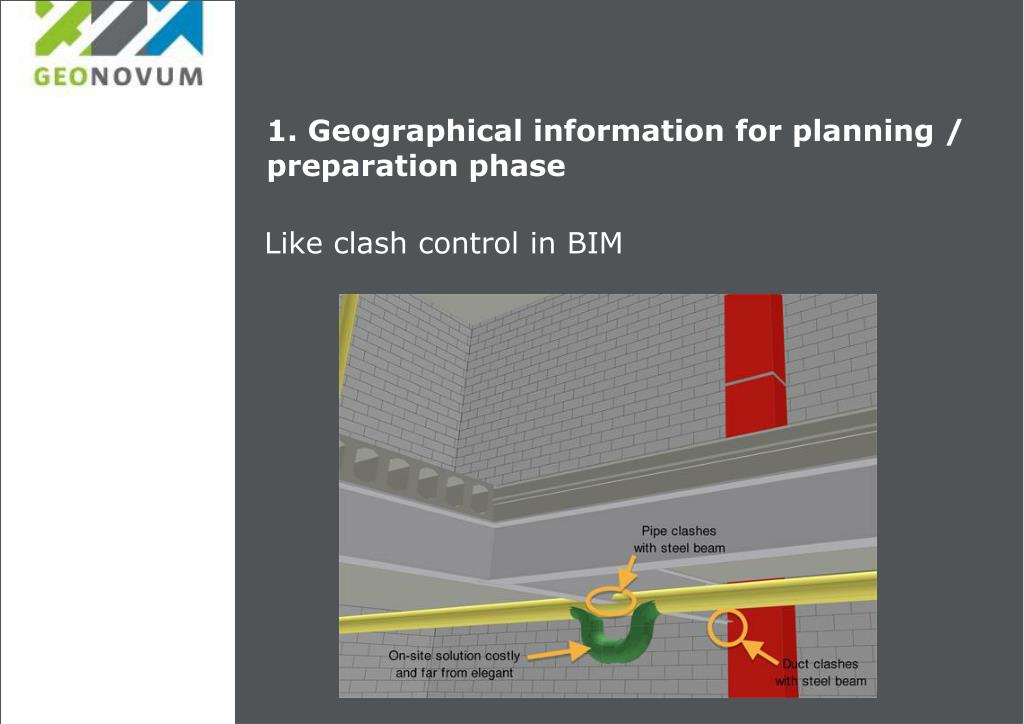 GEONOVUM

1. Geographical information for planning / preparation phase

Like clash control in BIM

Pipe clashes with steel beam

On-site solution costly and far from elegant

Duct clashes with steel beam